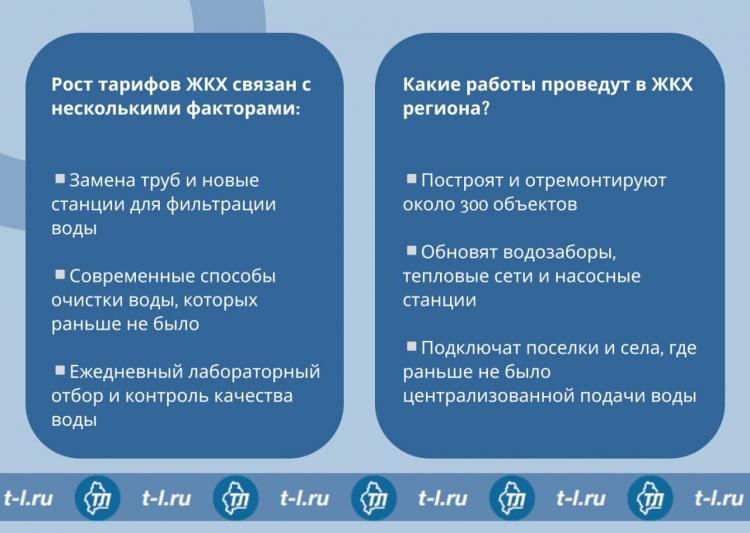 Рост тарифов ЖКХ связан с несколькими факторами:

▪ Замена труб и новые станции для фильтрации воды

▪ Современные способы очистки воды, которых раньше не было

▪ Ежедневный лабораторный отбор и контроль качества воды

Какие работы проведут в ЖКХ региона?

▪ Построят и отремонтируют около 300 объектов

▪ Обновят водозаборы, тепловые сети и насосные станции

▪ Подключат поселки и села, где раньше не было централизованной подачи воды

t-l.ru ТЛ t-l.ru ТЛ t-l.ru ТЛ t-l.ru ТЛ t-l.ru ТЛ t-l.ru